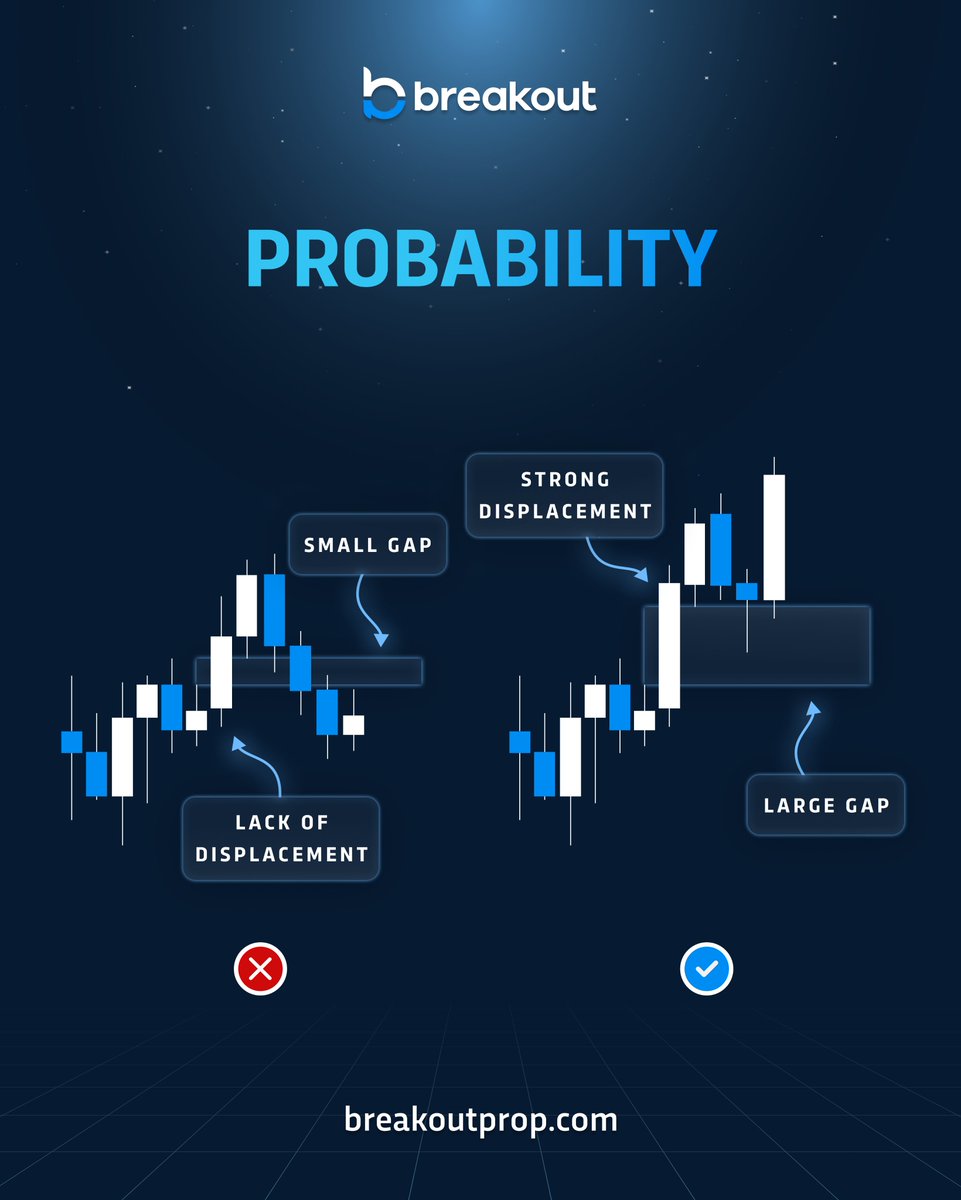 breakout

PROBABILITY

SMALL GAP

LACK OF DISPLACEMENT

STRONG DISPLACEMENT

LARGE GAP

breakoutprop.com